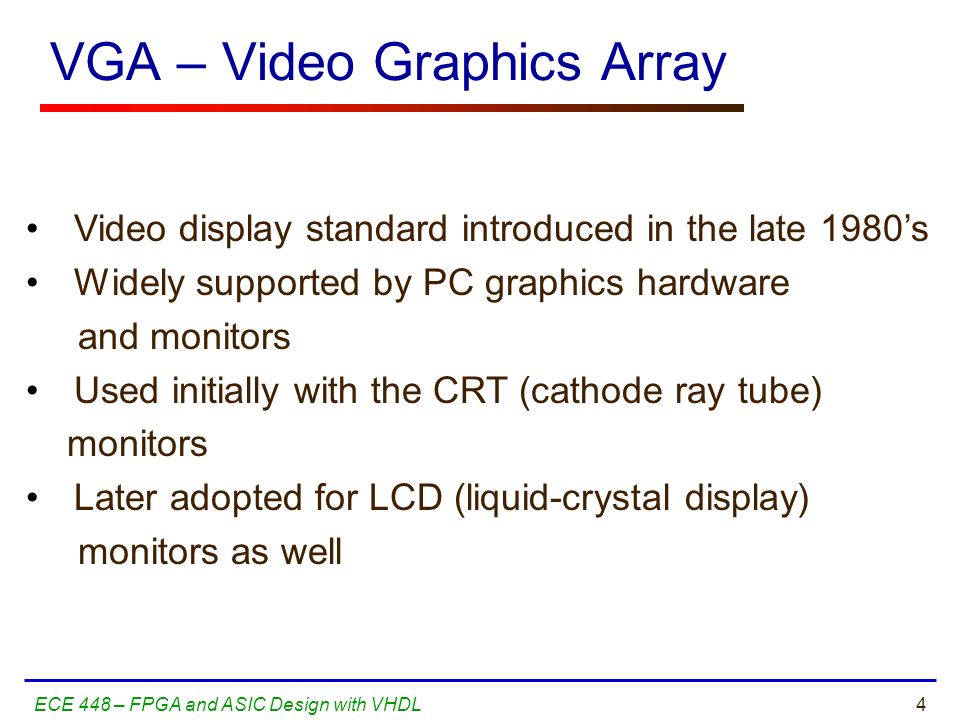 VGA – Video Graphics Array

• Video display standard introduced in the late 1980’s
• Widely supported by PC graphics hardware and monitors
• Used initially with the CRT (cathode ray tube) monitors
• Later adopted for LCD (liquid-crystal display) monitors as well

ECE 448 – FPGA and ASIC Design with VHDL

4